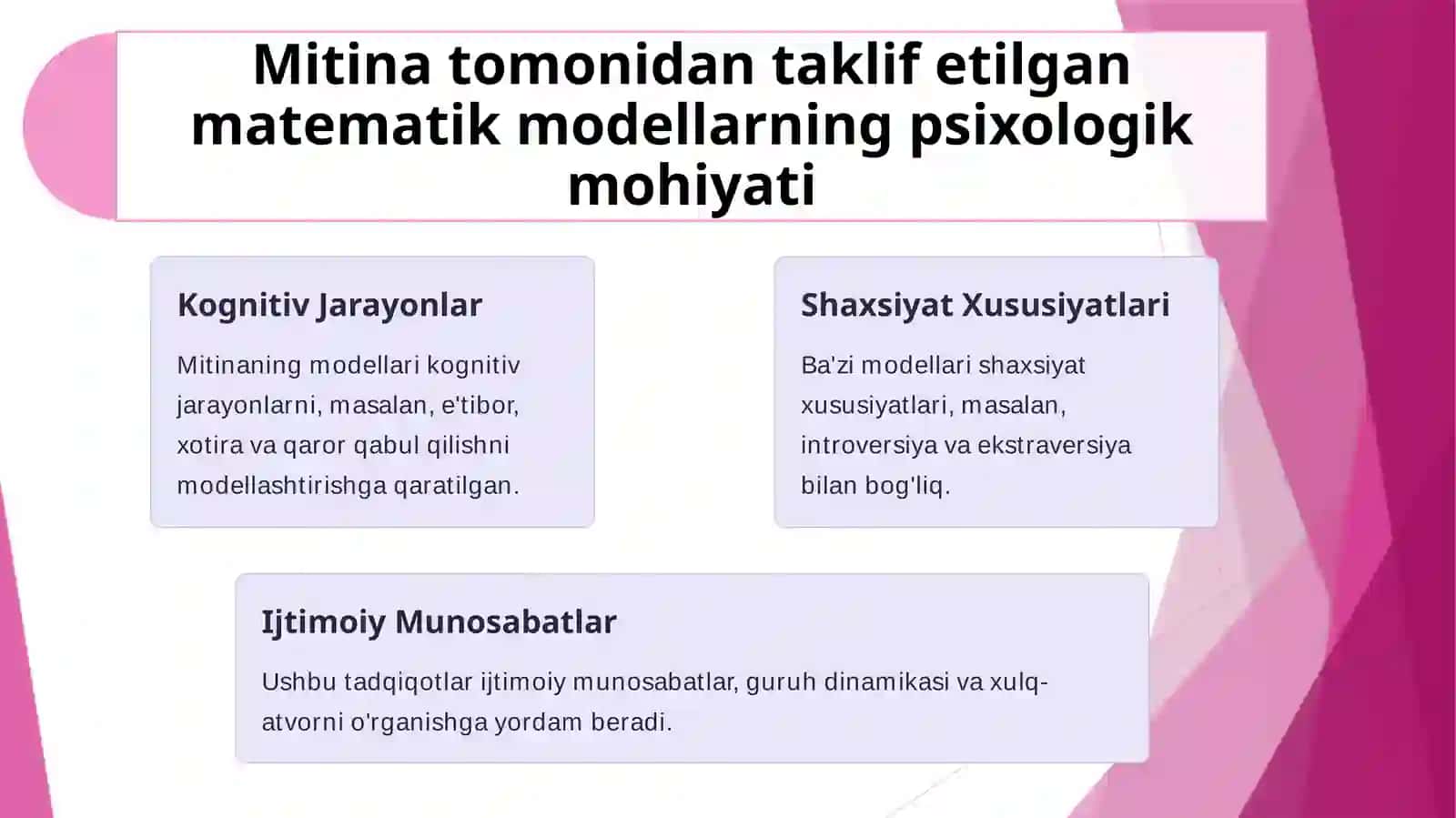 Mitina tomonidan taklif etilgan matematik modellarning psixologik mohiyati

Kognitiv Jarayonlar

Mitinaning modellari kognitiv jarayonlarni, masalan, e'tibor, xotira va qaror qabul qilishni modellashtirishga qaratilgan.

Shaxsiyat Xususiyatlari

Ba'zi modellari shaxsiyat xususiyatlari, masalan, introversiya va ekstraversiya bilan bog'liq.

Ijtimoiy Munosabatlar

Ushbu tadqiqotlar ijtimoiy munosabatlar, guruh dinamikasi va xulq-atvorni o'rganishga yordam beradi.